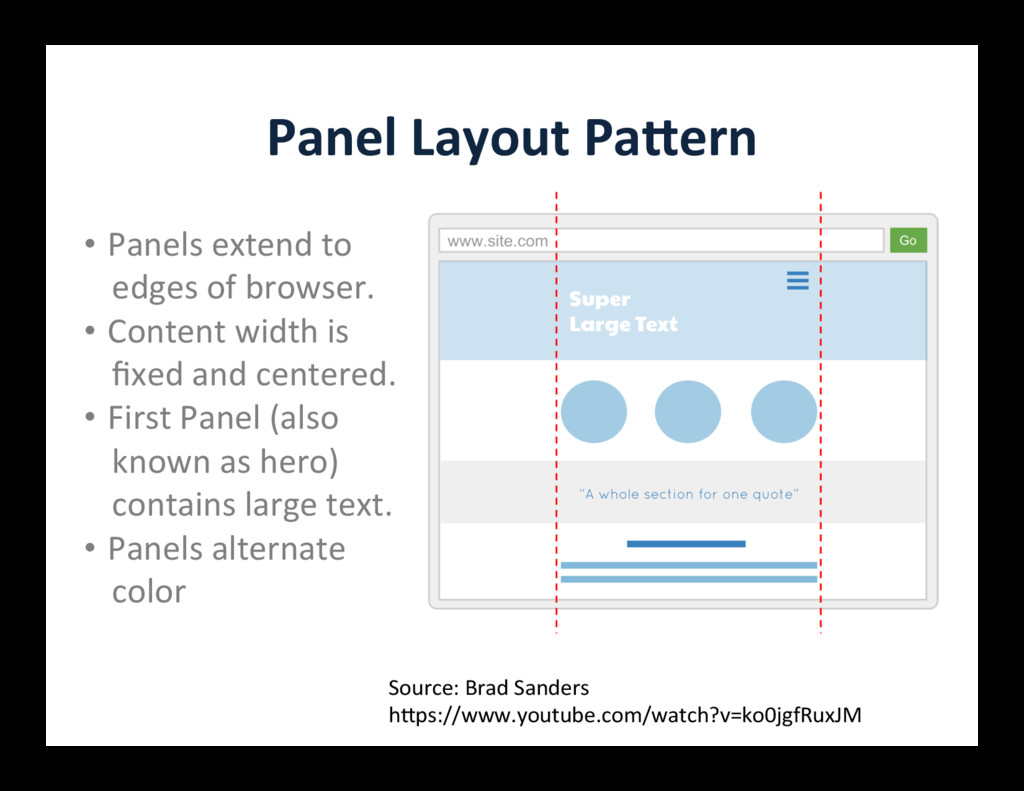 Panel Layout Pattern

• Panels extend to edges of browser.
• Content width is fixed and centered.
• First Panel (also known as hero) contains large text.
• Panels alternate color

www.site.com
Go
Super
Large Text
"A whole section for one quote"

Source: Brad Sanders
https://www.youtube.com/watch?v=ko0jgfRuxJM